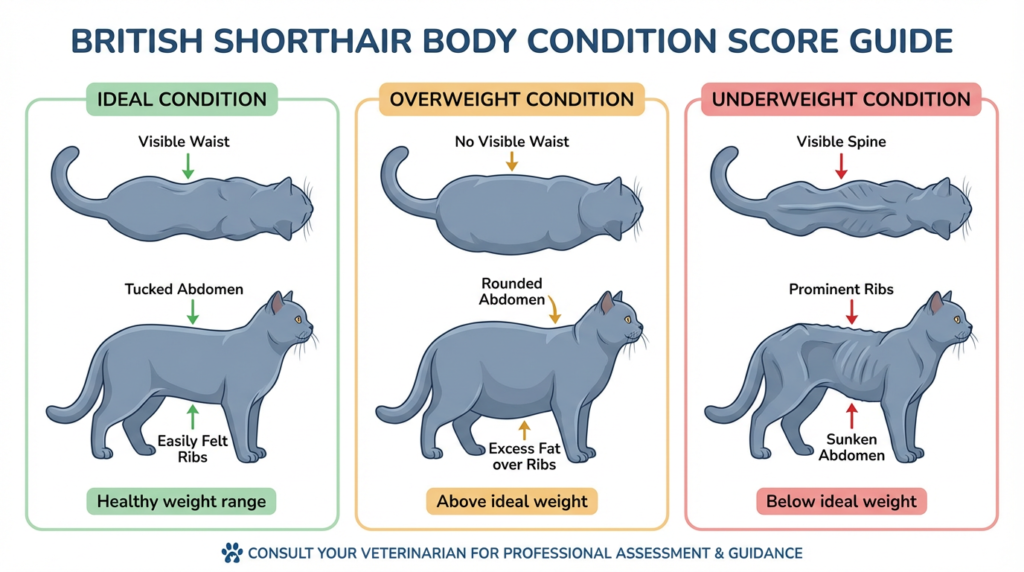 BRITISH SHORTHAIR BODY CONDITION SCORE GUIDE

IDEAL CONDITION

Visible Waist

Tucked Abdomen

Easily Felt Ribs

Healthy weight range

OVERWEIGHT CONDITION

No Visible Waist

Rounded Abdomen

Excess Fat over Ribs

Above ideal weight

UNDERWEIGHT CONDITION

Visible Spine

Prominent Ribs

Sunken Abdomen

Below ideal weight

CONSULT YOUR VETERINARIAN FOR PROFESSIONAL ASSESSMENT & GUIDANCE